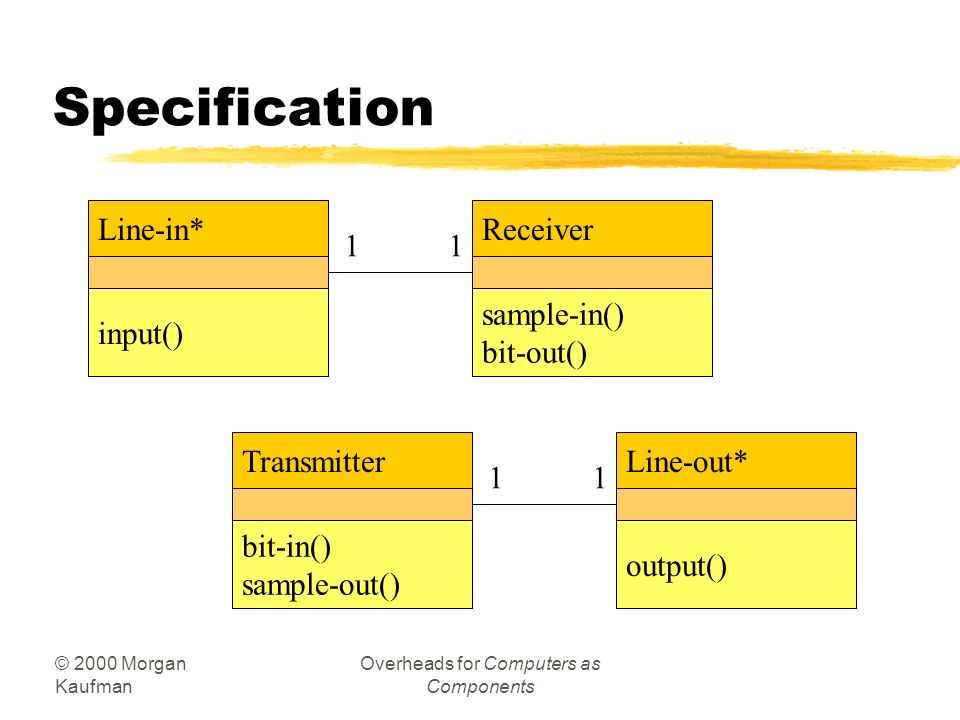 Specification

Line-in*

input()

1

1

Receiver

sample-in()
bit-out()

Transmitter

bit-in()
sample-out()

1

1

Line-out*

output()

© 2000 Morgan Kaufman

Overheads for Computers as Components